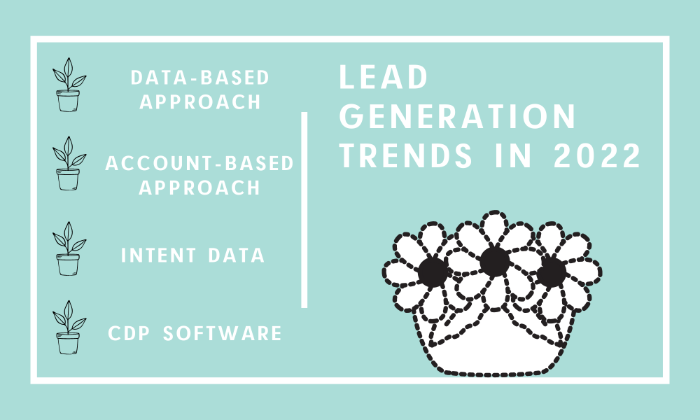 DATA-BASED APPROACH

ACCOUNT-BASED APPROACH

INTENT DATA

CDP SOFTWARE

LEAD GENERATION TRENDS IN 2022